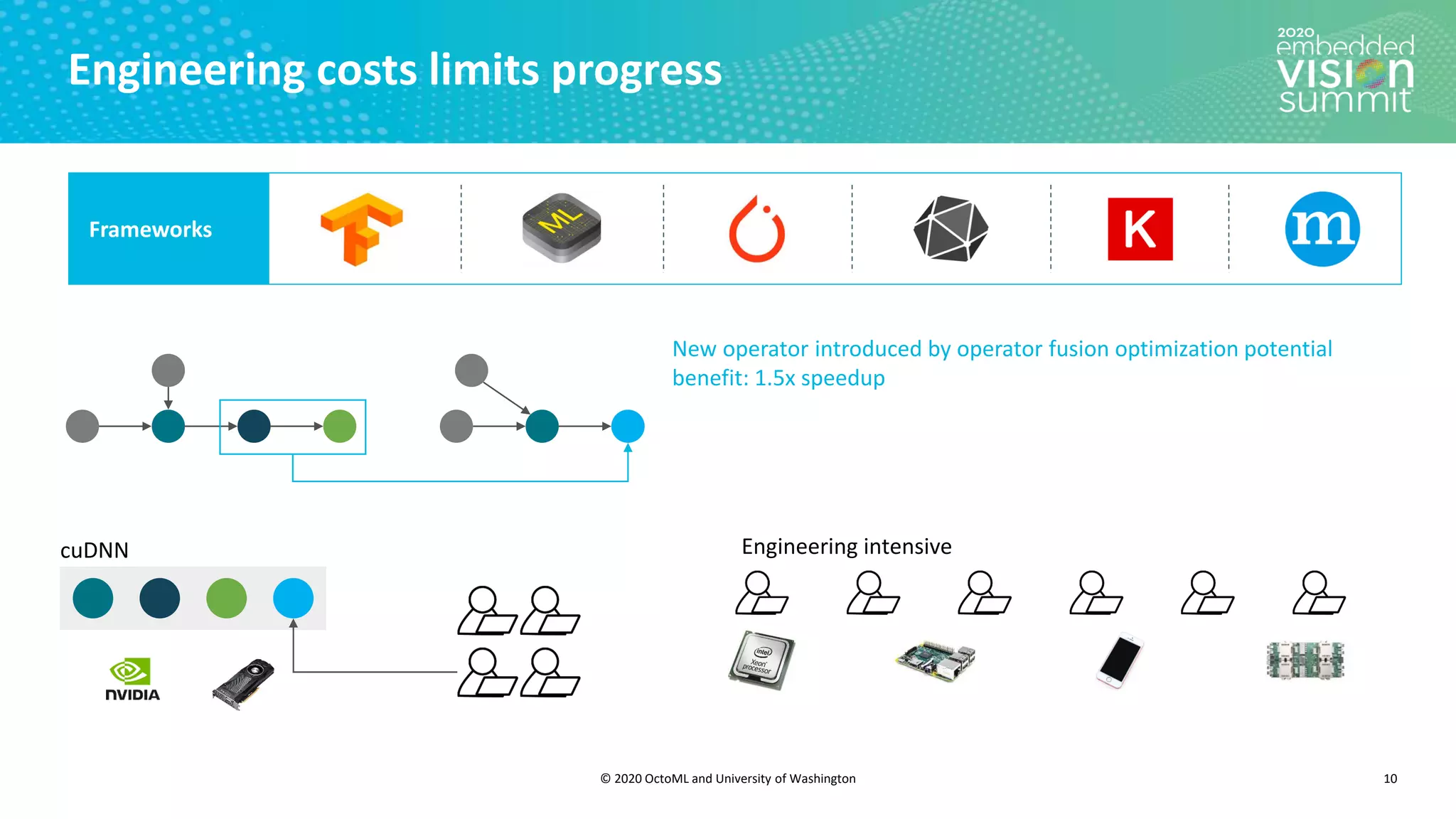 Engineering costs limits progress

2020 embedded VISION summit

Frameworks

ML

K

m

New operator introduced by operator fusion optimization potential benefit: 1.5x speedup

cuDNN

NVIDIA

Engineering intensive

intel Xeon processor

© 2020 OctoML and University of Washington

10